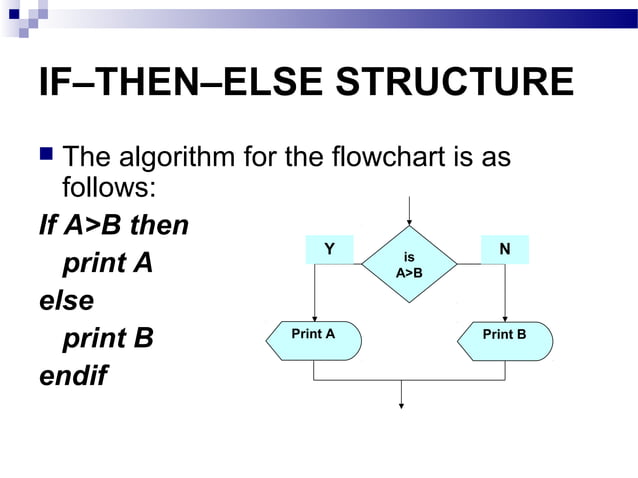 IF–THEN–ELSE STRUCTURE

The algorithm for the flowchart is as follows:

If A>B then
print A
else
print B
endif

Y

is
A>B

N

Print A

Print B